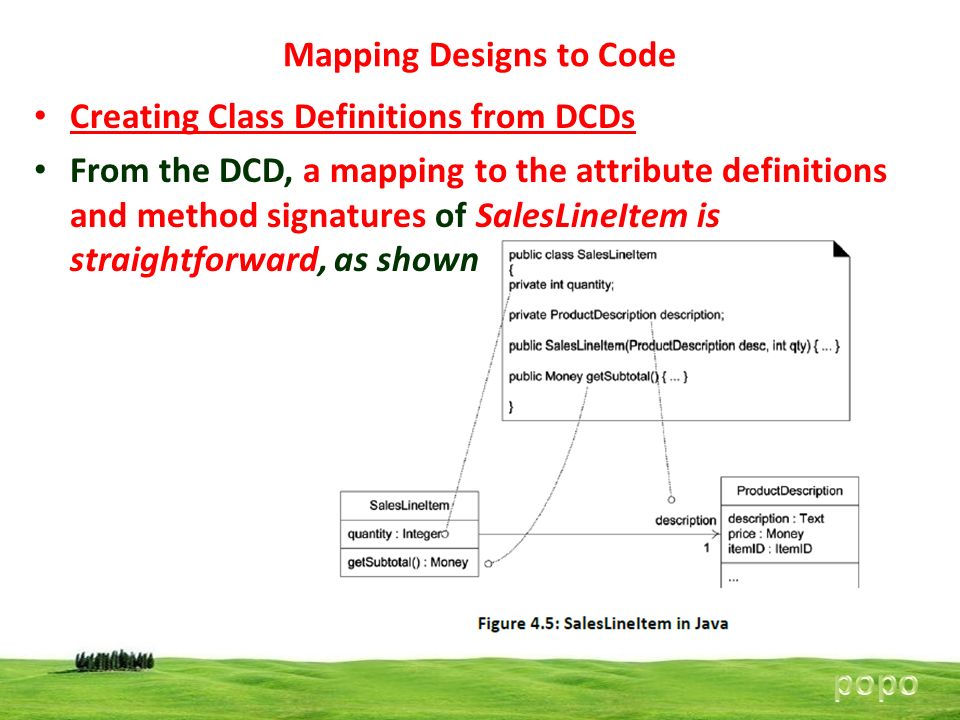 Mapping Designs to Code

• Creating Class Definitions from DCDs

• From the DCD, a mapping to the attribute definitions and method signatures of SalesLineItem is straightforward, as shown

public class SalesLineItem
{
private int quantity;

private ProductDescription description;

public SalesLineItem(ProductDescription desc, int qty) { ... }

public Money getSubtotal() { ... }

}

SalesLineItem
quantity : Integer
getSubtotal() : Money

description
1

ProductDescription
description : Text
price : Money
itemID : ItemID
...

Figure 4.5: SalesLineItem in Java

popo